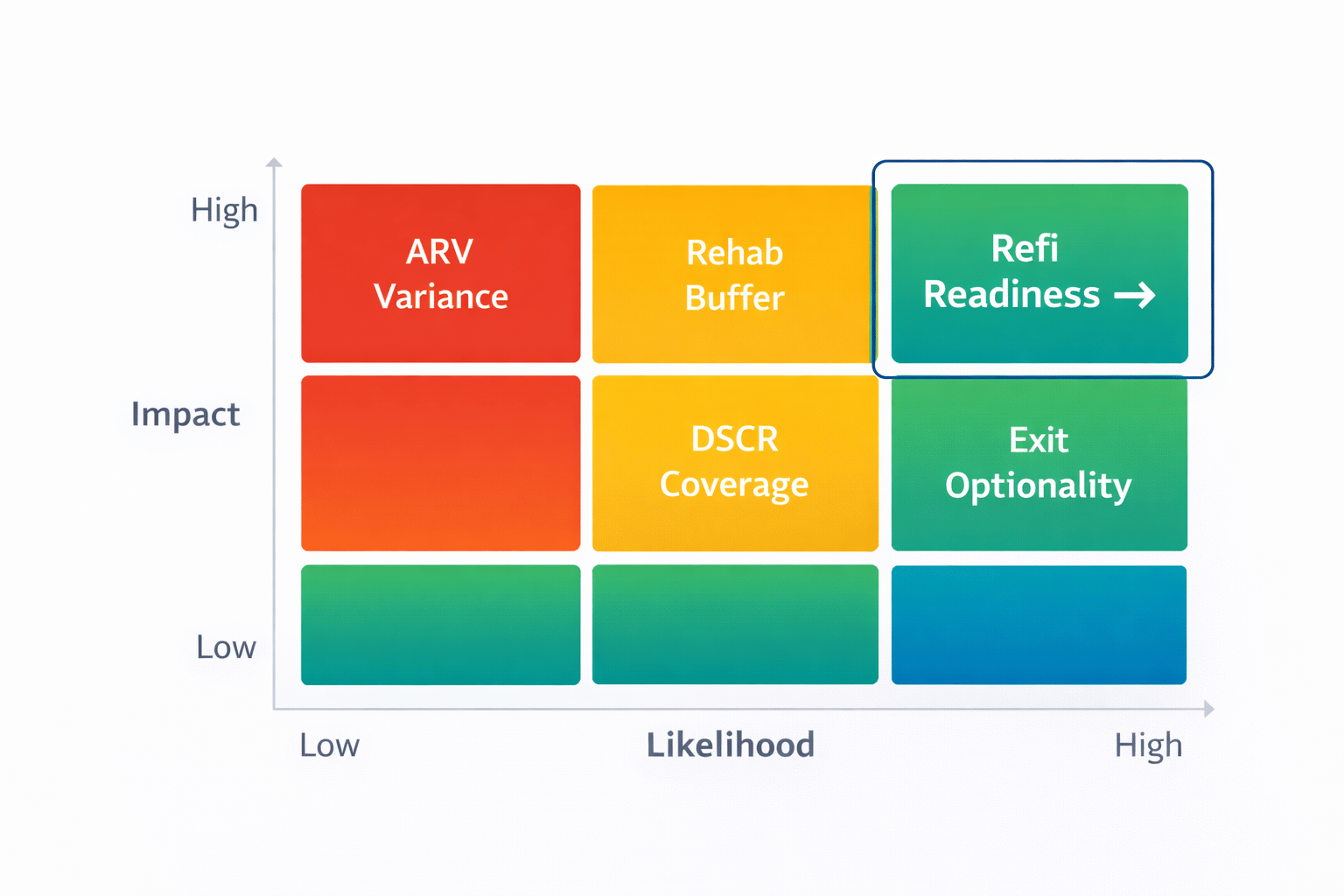 High

Impact

Low

ARV Variance

Rehab Buffer

Refi Readiness →

DSCR Coverage

Exit Optionality

Low

Likelihood

High